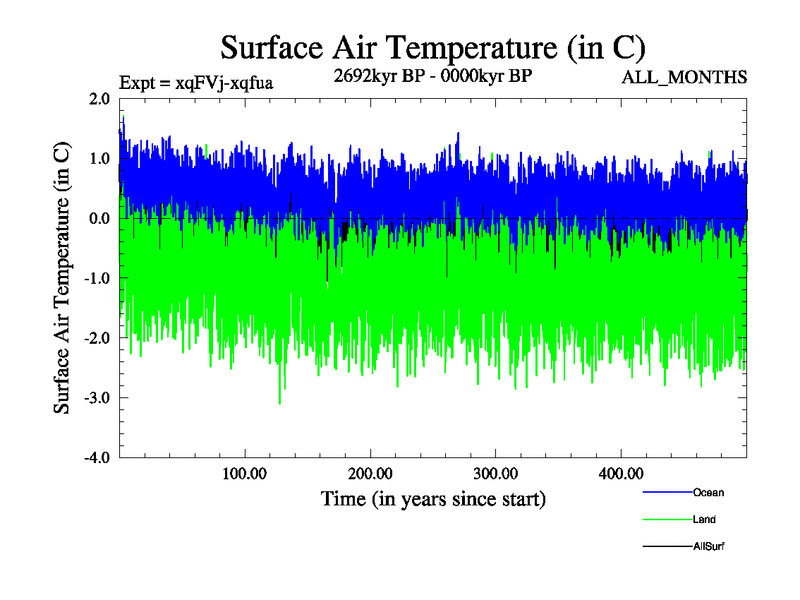 Surface Air Temperature (in C)

Expt = xqFVj-xqfua

2692kyr BP - 0000kyr BP

ALL_MONTHS

Surface Air Temperature (in C)

2.0
1.0
0.0
-1.0
-2.0
-3.0
-4.0

100.00
200.00
300.00
400.00

Time (in years since start)

Ocean
Land
AllSurf